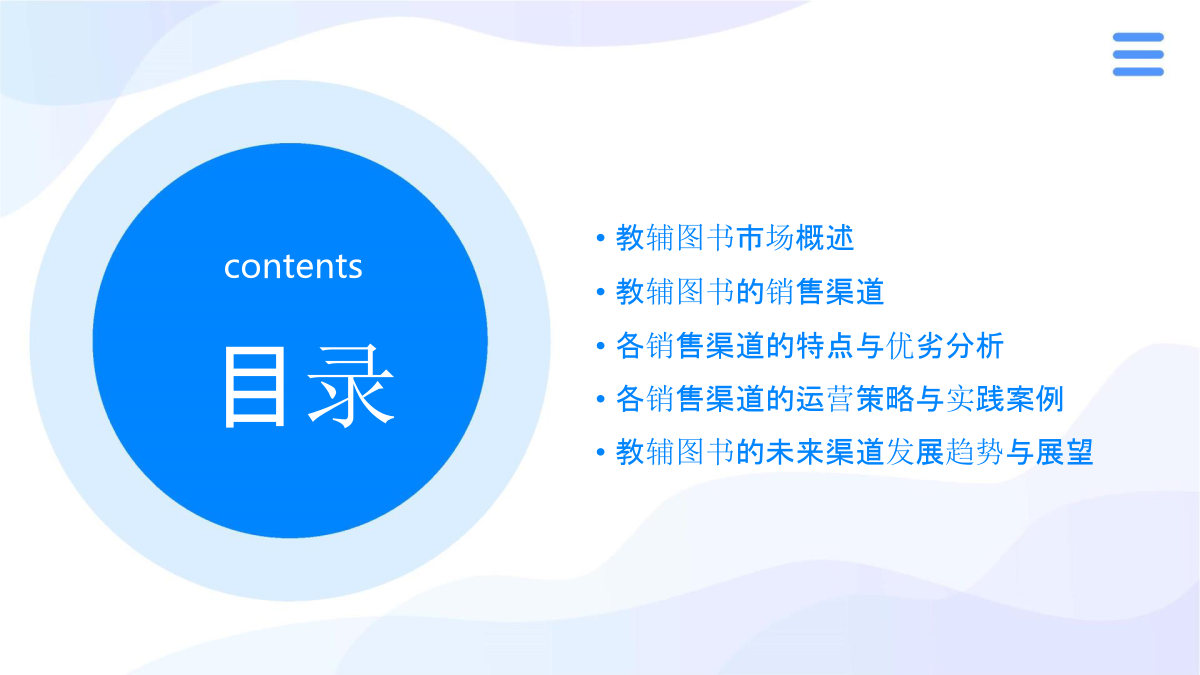 contents

目录

• 教辅图书市场概述

• 教辅图书的销售渠道

• 各销售渠道的特点与优劣分析

• 各销售渠道的运营策略与实践案例

• 教辅图书的未来渠道发展趋势与展望